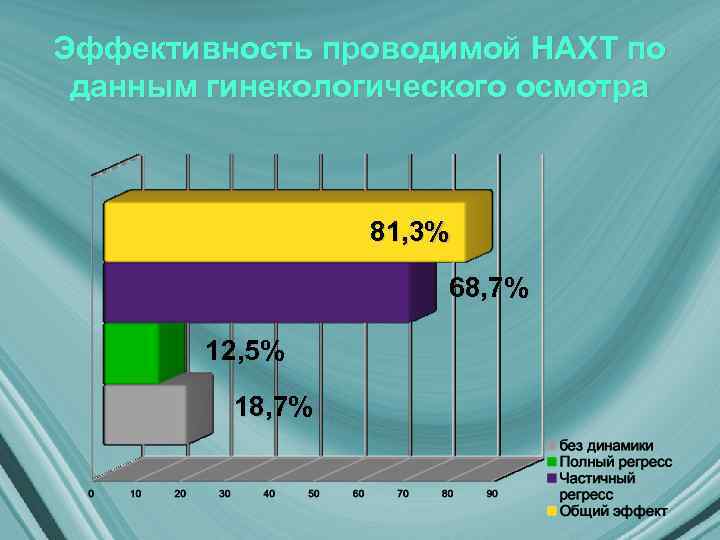 Эффективность проводимой НАХТ по данным гинекологического осмотра

81,3%

68,7%

12,5%

18,7%

0 10 20 30 40 50 60 70 80 90

без динамики
Полный регресс
Частичный регресс
Общий эффект